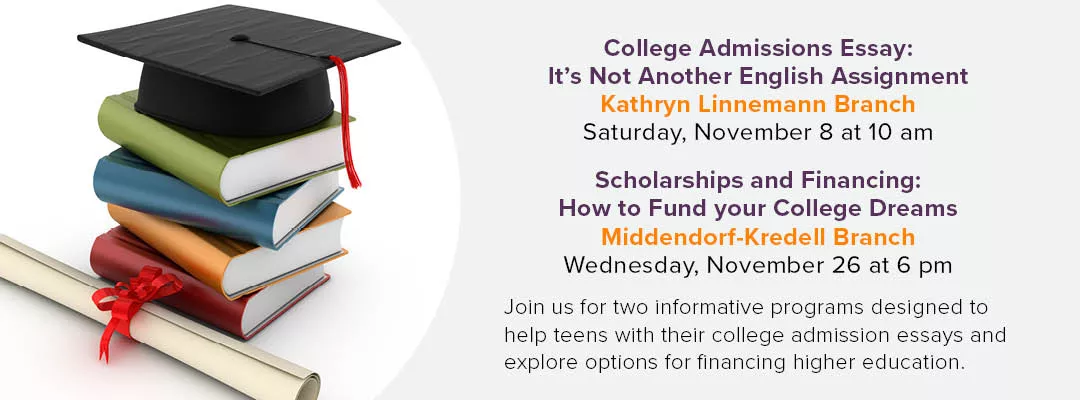 College Admissions Essay:
It's Not Another English Assignment
Kathryn Linnemann Branch
Saturday, November 8 at 10 am

Scholarships and Financing:
How to Fund your College Dreams
Middendorf-Kredell Branch
Wednesday, November 26 at 6 pm

Join us for two informative programs designed to help teens with their college admission essays and explore options for financing higher education.